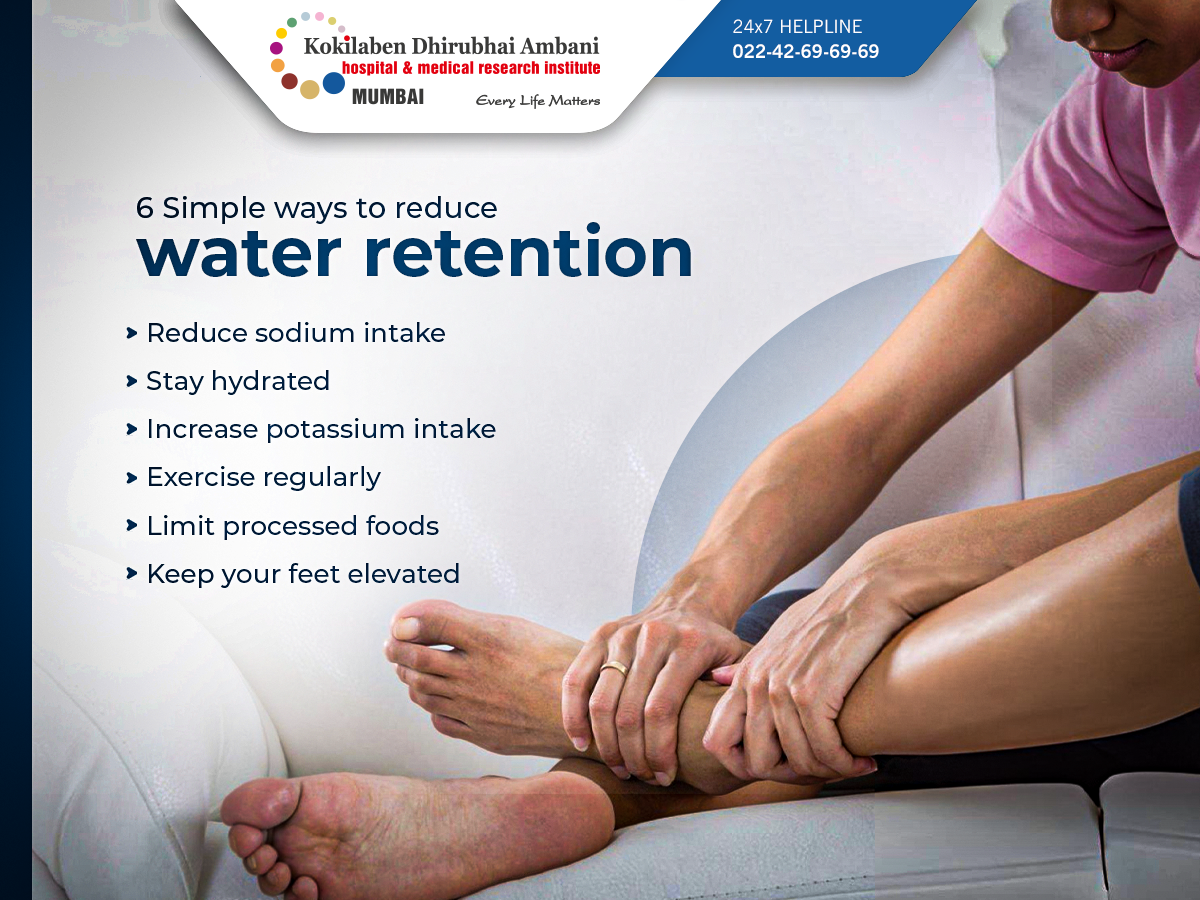 Kokilaben Dhirubhai Ambani
hospital & medical research institute
MUMBAI
Every Life Matters

24x7 HELPLINE
022-42-69-69-69

6 Simple ways to reduce
water retention

Reduce sodium intake
Stay hydrated
Increase potassium intake
Exercise regularly
Limit processed foods
Keep your feet elevated